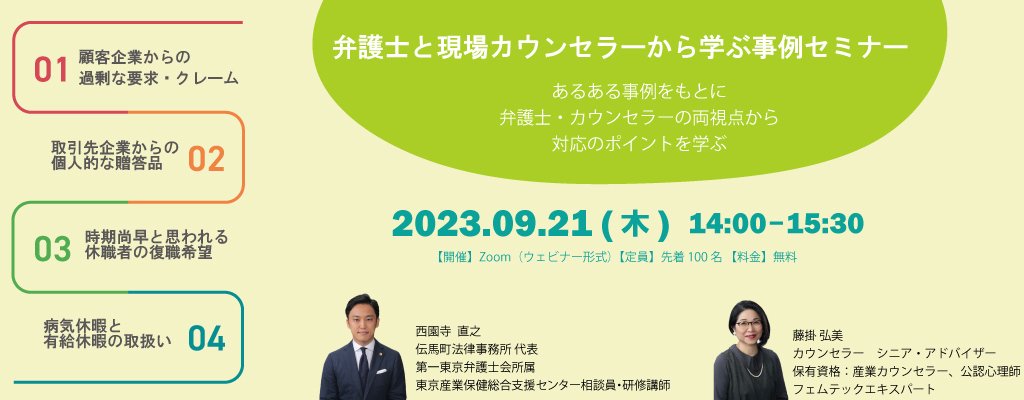 01 顧客企業からの過剰な要求・クレーム

取引先企業からの個人的な贈答品 02

03 時期尚早と思われる休職者の復職希望

病気休暇と有給休暇の取扱い 04

弁護士と現場カウンセラーから学ぶ事例セミナー

あるある事例をもとに
弁護士・カウンセラーの両視点から
対応のポイントを学ぶ

2023.09.21 ( 木 ) 14:00−15:30

【開催】Zoom（ウェビナー形式）【定員】先着 100 名 【料金】無料

西園寺 直之
伝馬町法律事務所 代表
第一東京弁護士会所属
東京産業保健総合支援センター相談員・研修講師

藤掛 弘美
カウンセラー　シニア・アドバイザー
保有資格：産業カウンセラー、公認心理師
フェムテックエキスパート